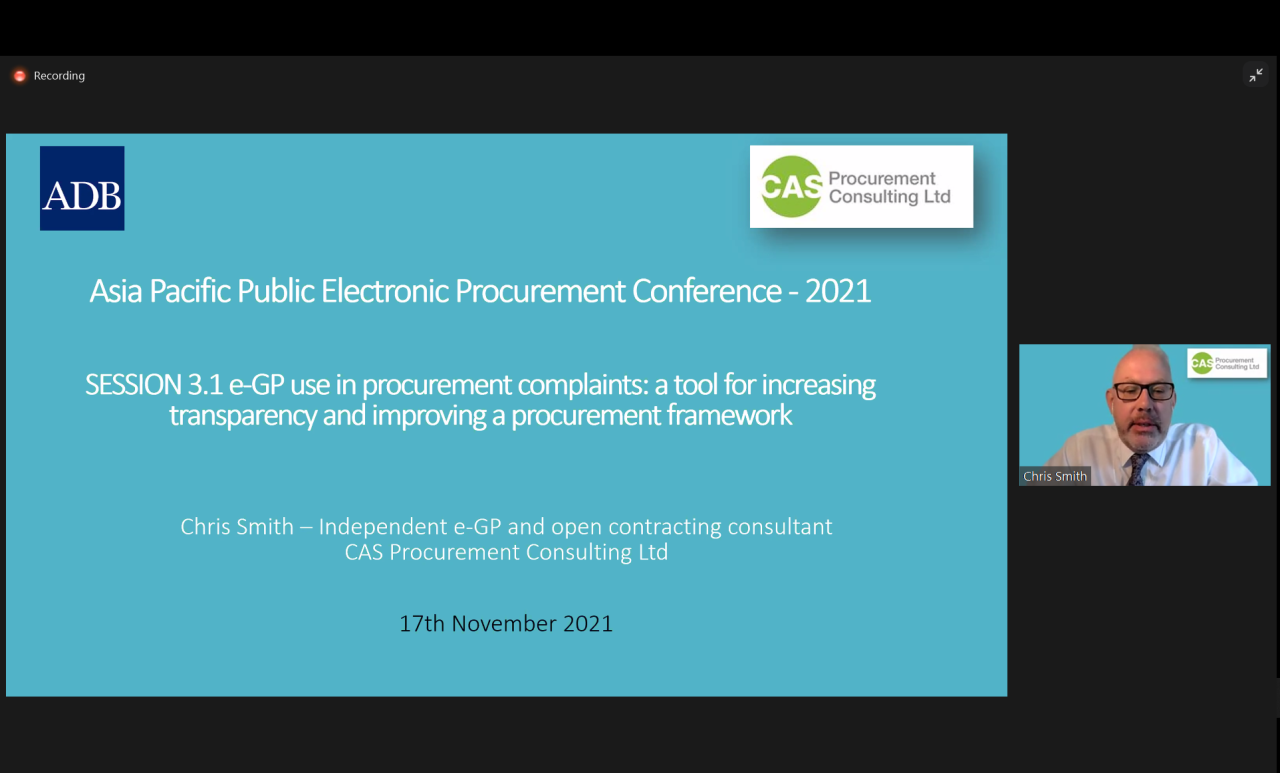 Recording

ADB

CAS Procurement Consulting Ltd

Asia Pacific Public Electronic Procurement Conference - 2021

SESSION 3.1 e-GP use in procurement complaints: a tool for increasing transparency and improving a procurement framework

Chris Smith – Independent e-GP and open contracting consultant
CAS Procurement Consulting Ltd

17th November 2021

CAS Procurement Consulting Ltd

Chris Smith